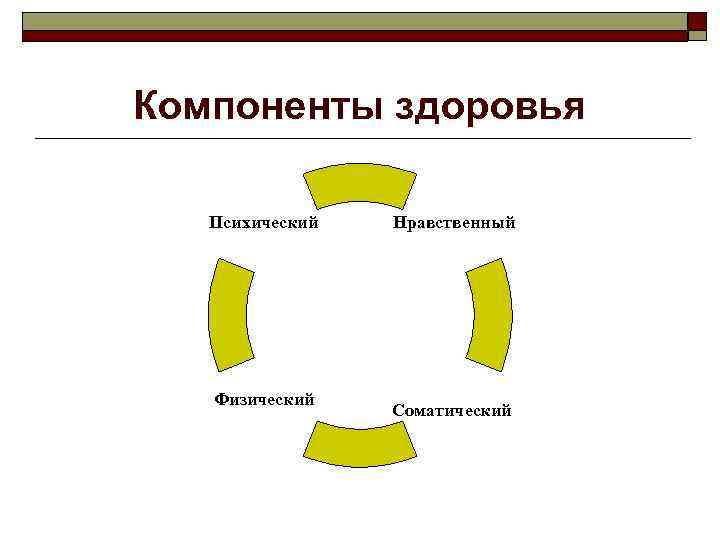 Компоненты здоровья

Психический

Нравственный

Физический

Соматический